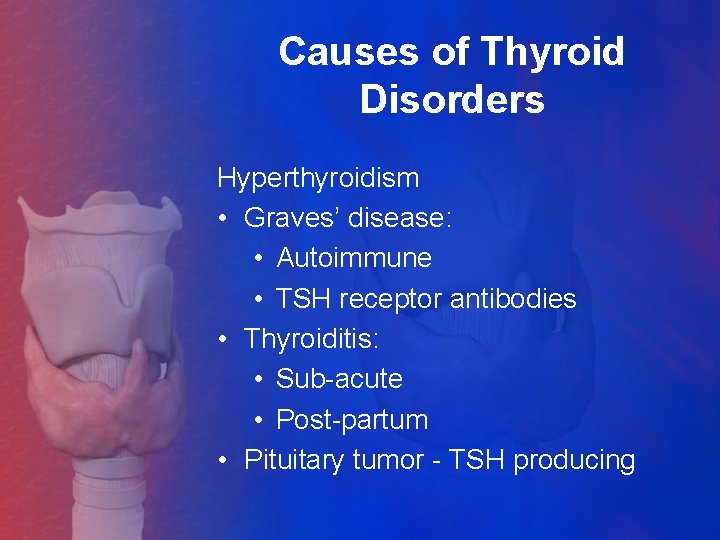 Causes of Thyroid Disorders

Hyperthyroidism

• Graves' disease:
  • Autoimmune
  • TSH receptor antibodies
• Thyroiditis:
  • Sub-acute
  • Post-partum
• Pituitary tumor - TSH producing